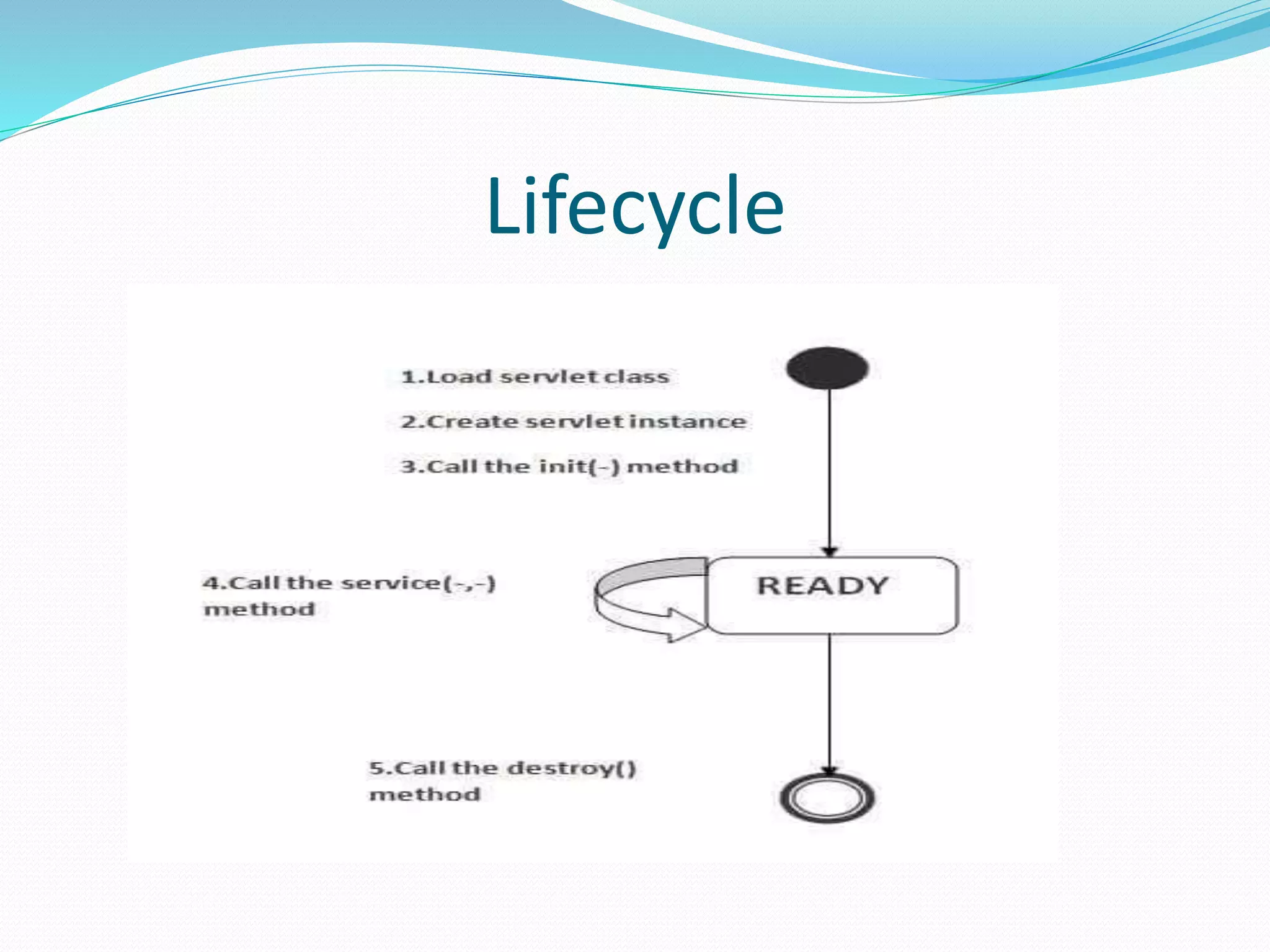 Lifecycle

1.Load servlet class

2.Create servlet instance

3.Call the init(-) method

4.Call the service(-,-) method

READY

5.Call the destroy() method